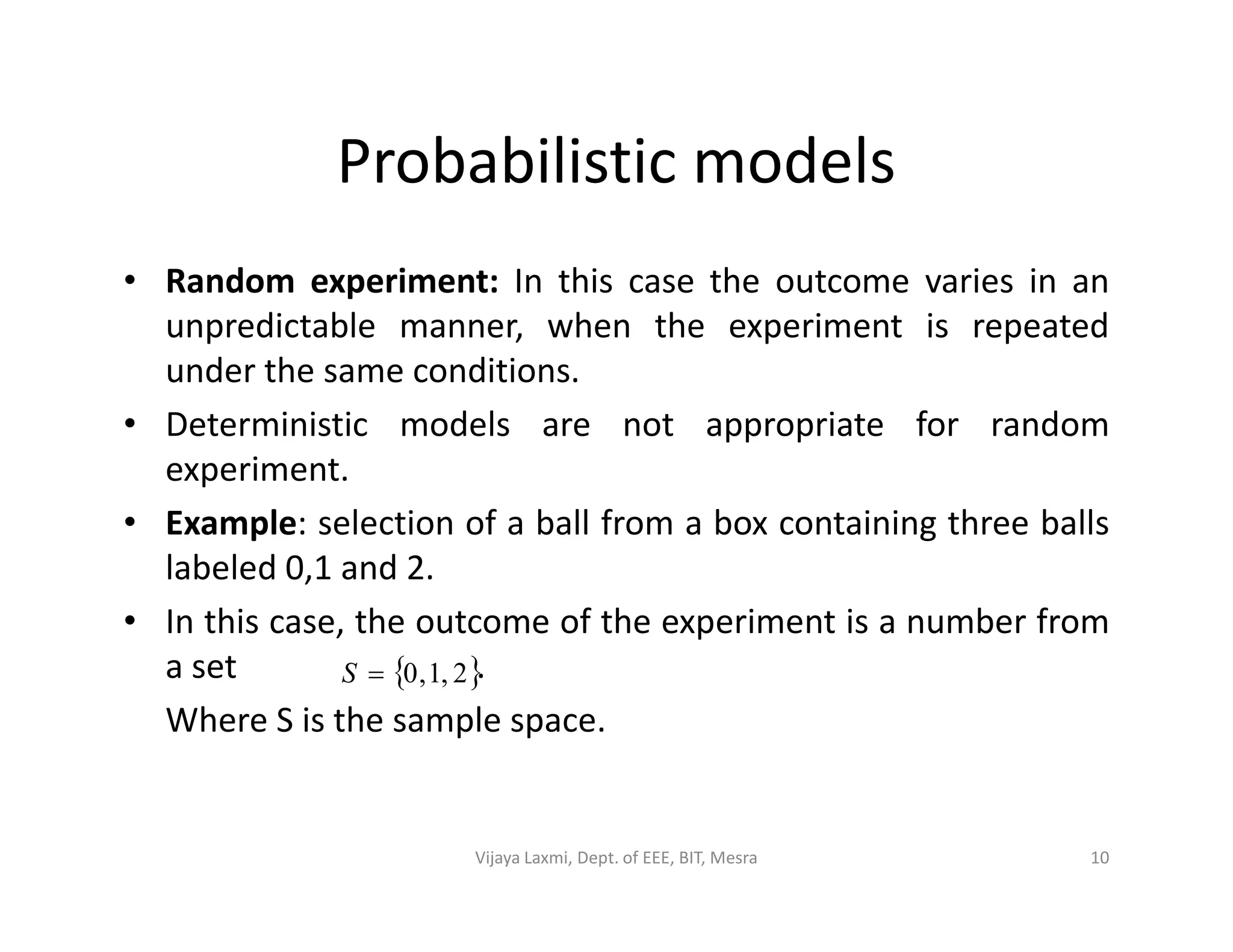 Probabilistic models

• Random experiment: In this case the outcome varies in an unpredictable manner, when the experiment is repeated under the same conditions.

• Deterministic models are not appropriate for random experiment.

• Example: selection of a ball from a box containing three balls labeled 0,1 and 2.

• In this case, the outcome of the experiment is a number from a set $S = \{0,1,2\}$.

Where S is the sample space.

Vijaya Laxmi, Dept. of EEE, BIT, Mesra

10